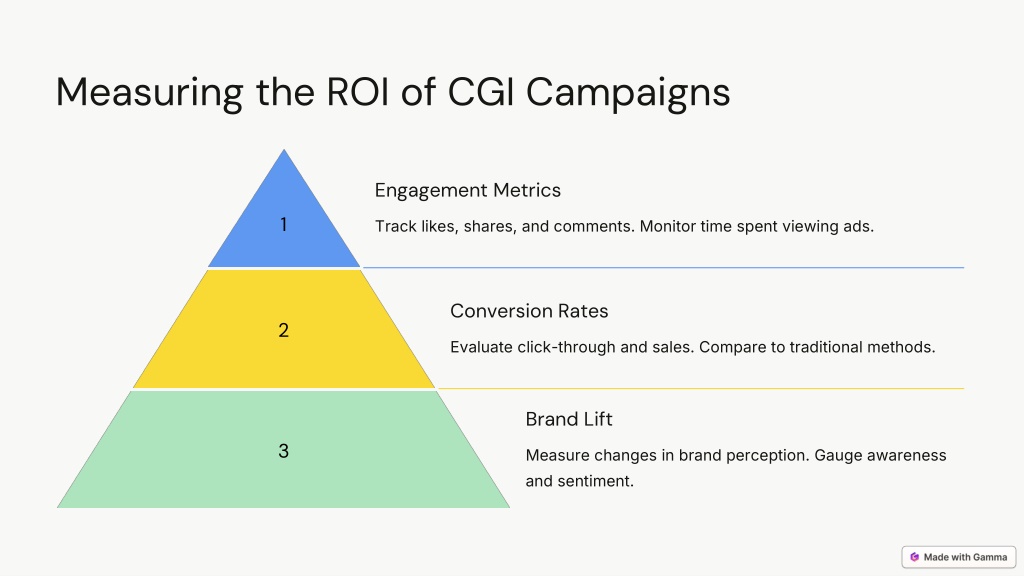 Measuring the ROI of CGI Campaigns

1

Engagement Metrics

Track likes, shares, and comments. Monitor time spent viewing ads.

2

Conversion Rates

Evaluate click-through and sales. Compare to traditional methods.

3

Brand Lift

Measure changes in brand perception. Gauge awareness and sentiment.

Made with Gamma